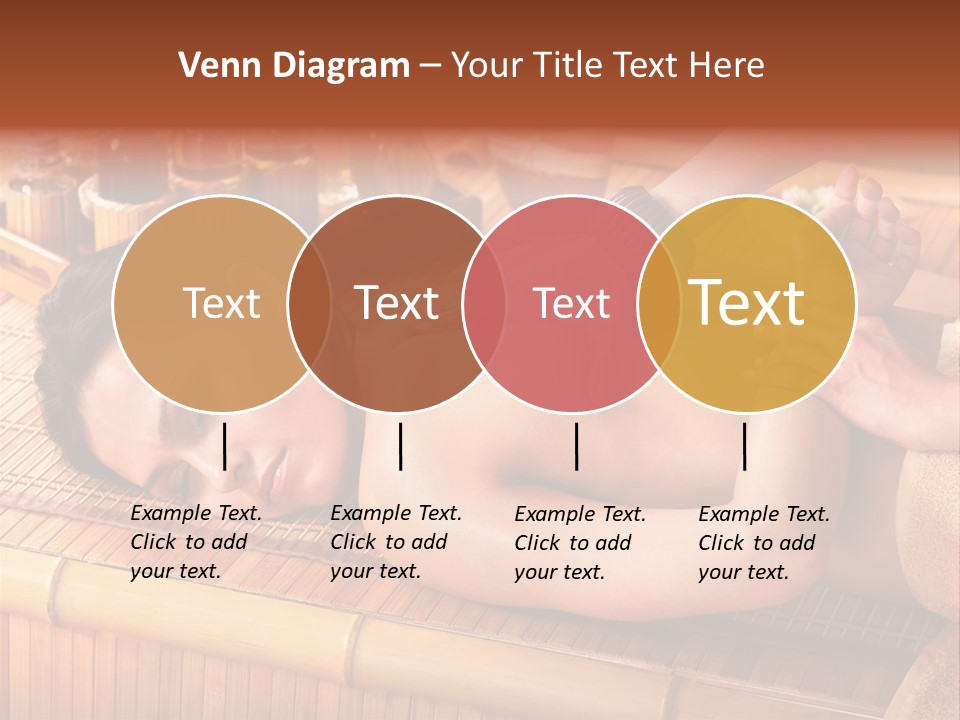 Venn Diagram – Your Title Text Here

Text

Text

Text

Text

Example Text. Click to add your text.

Example Text. Click to add your text.

Example Text. Click to add your text.

Example Text. Click to add your text.